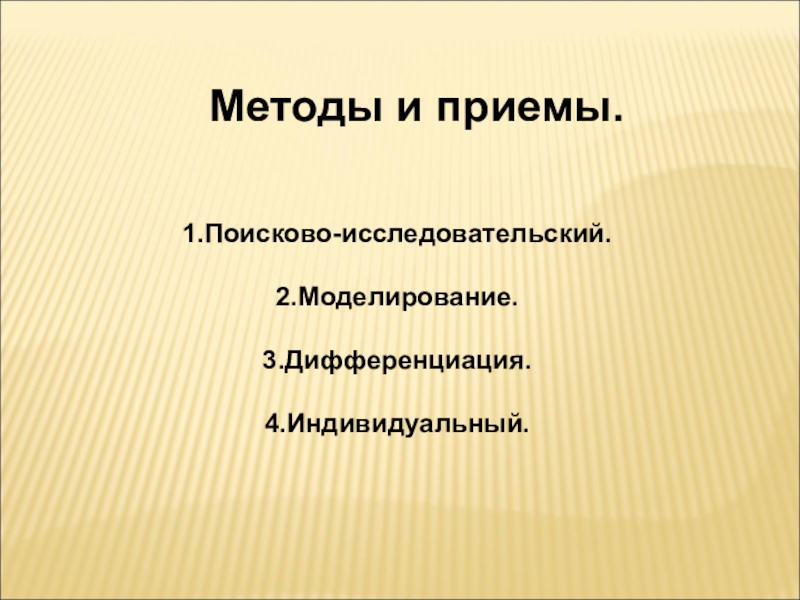 Методы и приемы.

1.Поисково-исследовательский.

2.Моделирование.

3.Дифференциация.

4.Индивидуальный.